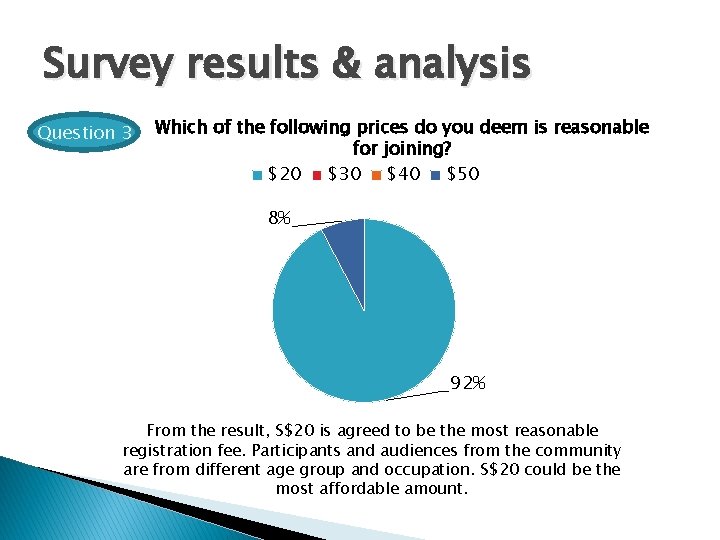 Survey results & analysis

Question 3

Which of the following prices do you deem is reasonable for joining?

\$20 \$30 \$40 \$50

8%

92%

From the result, S\$20 is agreed to be the most reasonable registration fee. Participants and audiences from the community are from different age group and occupation. S\$20 could be the most affordable amount.